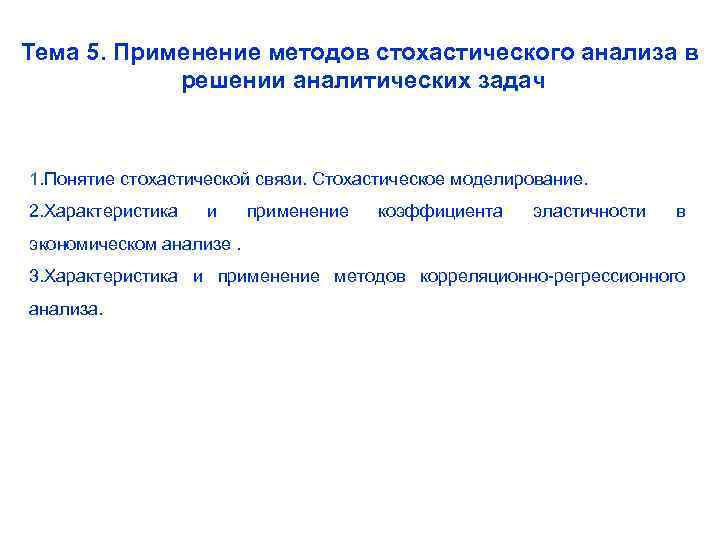 Тема 5. Применение методов стохастического анализа в решении аналитических задач

1.Понятие стохастической связи. Стохастическое моделирование.

2.Характеристика и применение коэффициента эластичности в экономическом анализе .

3.Характеристика и применение методов корреляционно-регрессионного анализа.